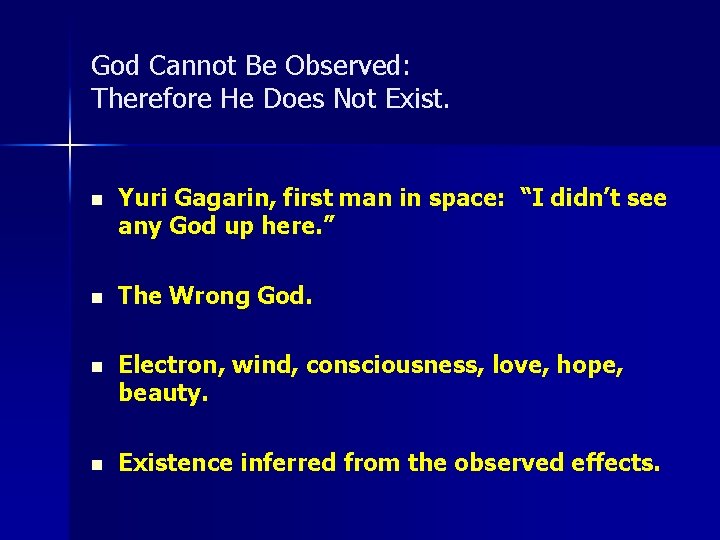 God Cannot Be Observed:
Therefore He Does Not Exist.

- Yuri Gagarin, first man in space: “I didn’t see any God up here.”

- The Wrong God.

- Electron, wind, consciousness, love, hope, beauty.

- Existence inferred from the observed effects.